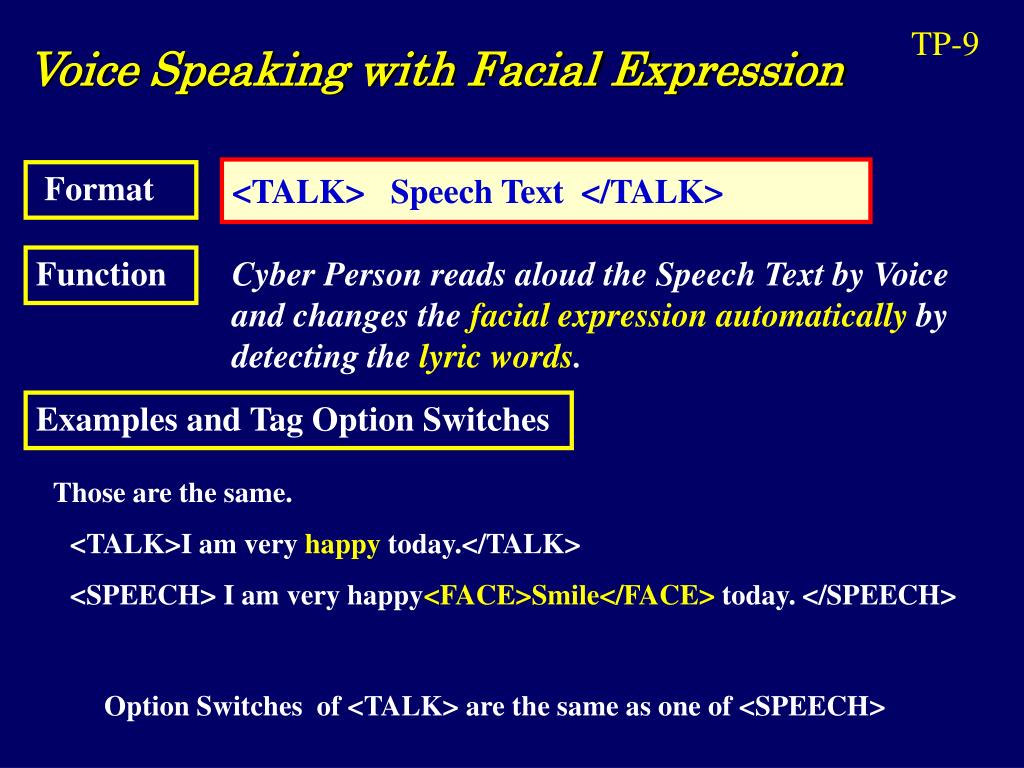 TP-9

Voice Speaking with Facial Expression

Format

<TALK> Speech Text </TALK>

Function

Cyber Person reads aloud the Speech Text by Voice and changes the facial expression automatically by detecting the lyric words.

Examples and Tag Option Switches

Those are the same.

<TALK>I am very happy today.</TALK>

<SPEECH> I am very happy<FACE>Smile</FACE> today. </SPEECH>

Option Switches of <TALK> are the same as one of <SPEECH>